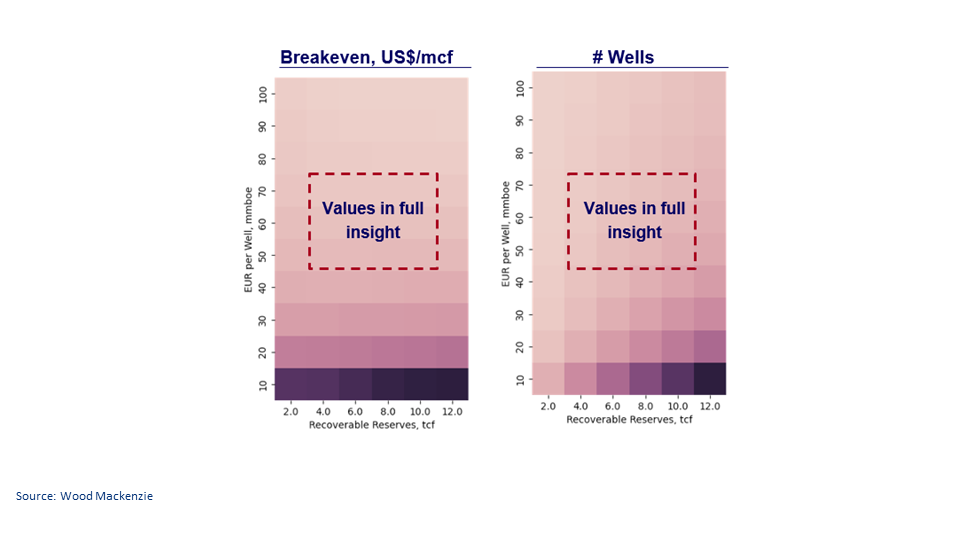 Breakeven, US$/mcf

EUR per Well, mmboe

100
90
80
70
60
50
40
30
20
10

Values in full insight

2.0 4.0 6.0 8.0 10.0 12.0
Recoverable Reserves, tcf

# Wells

EUR per Well, mmboe

100
90
80
70
60
50
40
30
20
10

Values in full insight

2.0 4.0 6.0 8.0 10.0 12.0
Recoverable Reserves, tcf

Source: Wood Mackenzie